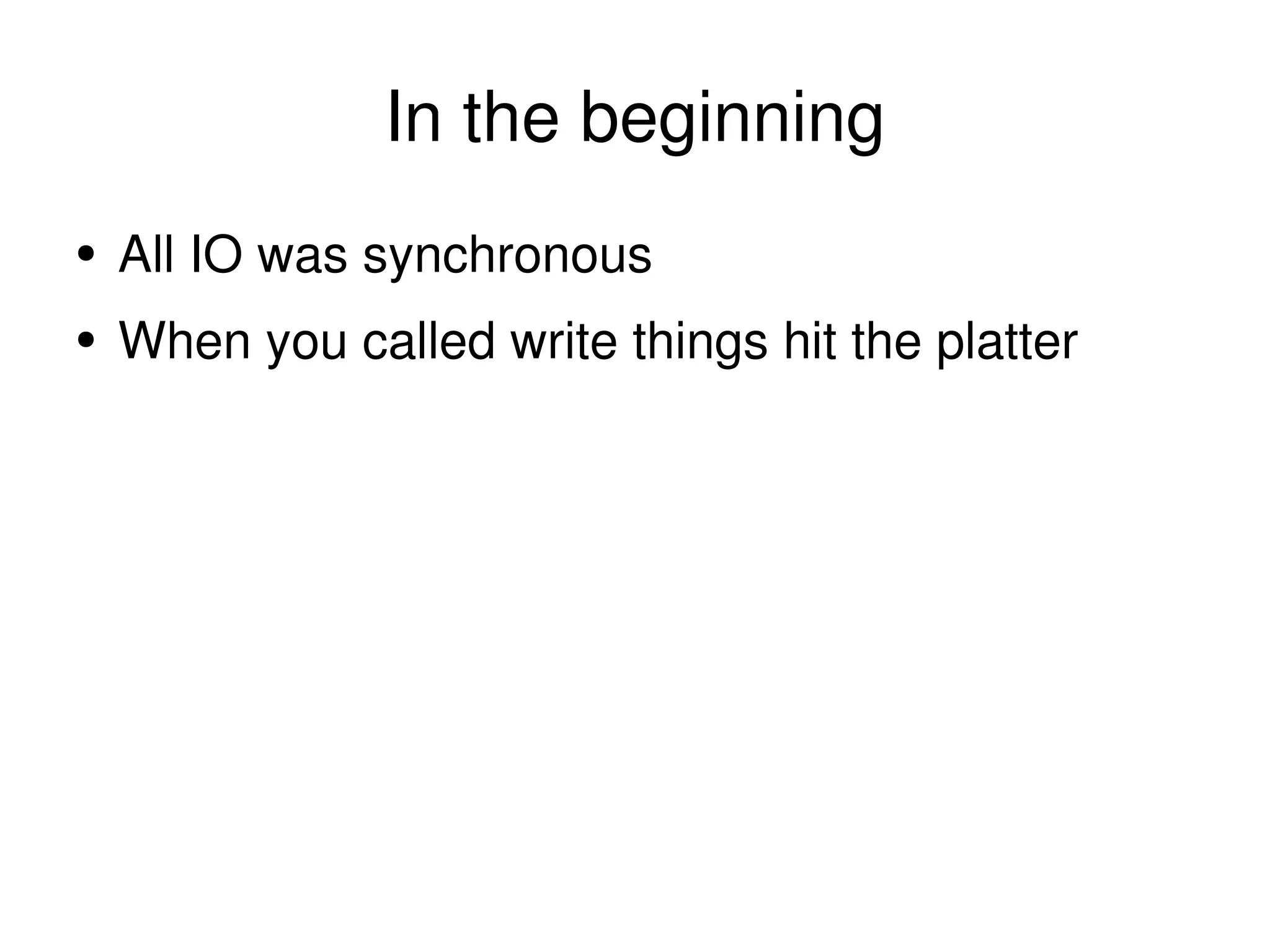 In the beginning

• All IO was synchronous
• When you called write things hit the platter